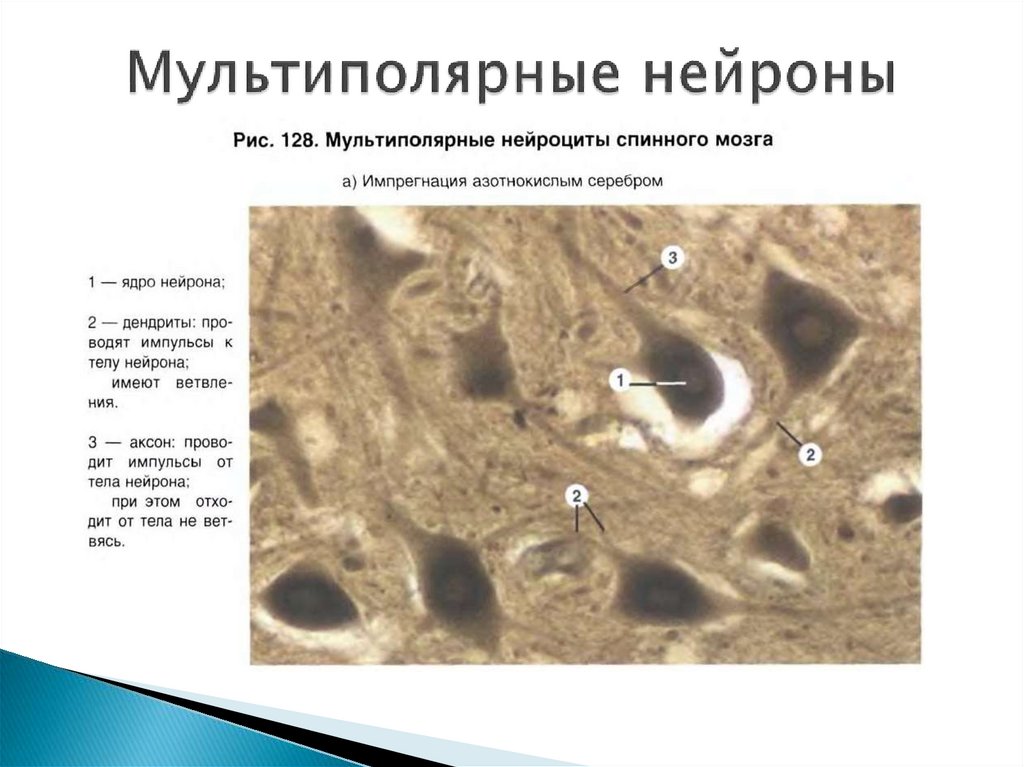 Мультиполярные нейроны

Рис. 128. Мультиполярные нейроциты спинного мозга

а) Импрегнация азотнокислым серебром

1 — ядро нейрона;

2 — дендриты: проводят импульсы к телу нейрона;
имеют ветвления.

3 — аксон: проводит импульсы от тела нейрона;
при этом отходит от тела не ветвясь.

3

1

2

2